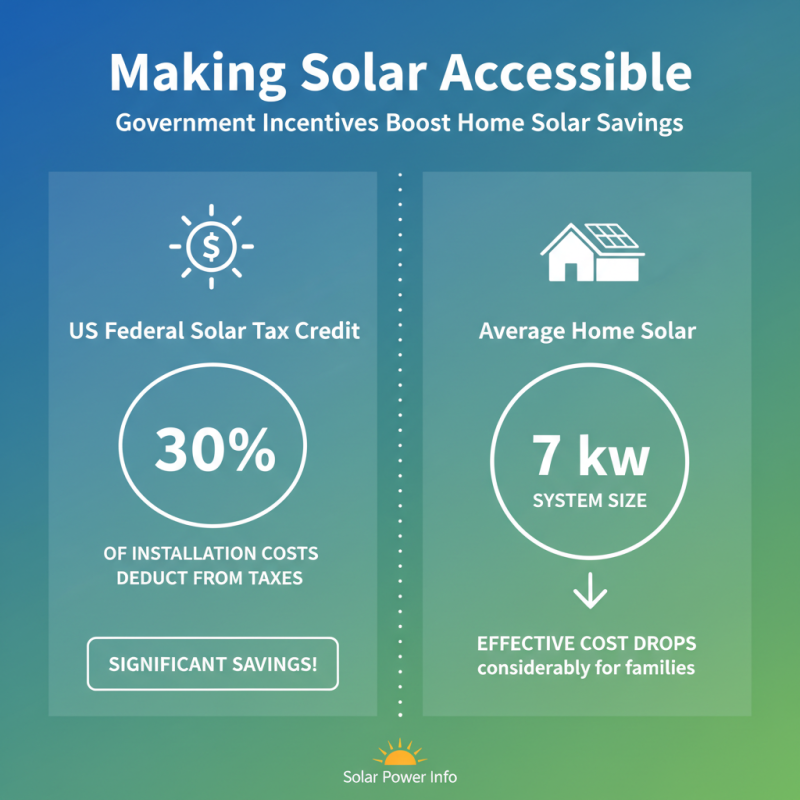 Making Solar Accessible
Government Incentives Boost Home Solar Savings

$

US Federal Solar Tax Credit

30%

OF INSTALLATION COSTS DEDUCT FROM TAXES

SIGNIFICANT SAVINGS!

Average Home Solar

7 kw
SYSTEM SIZE

EFFECTIVE COST DROPS considerably for families

Solar Power Info